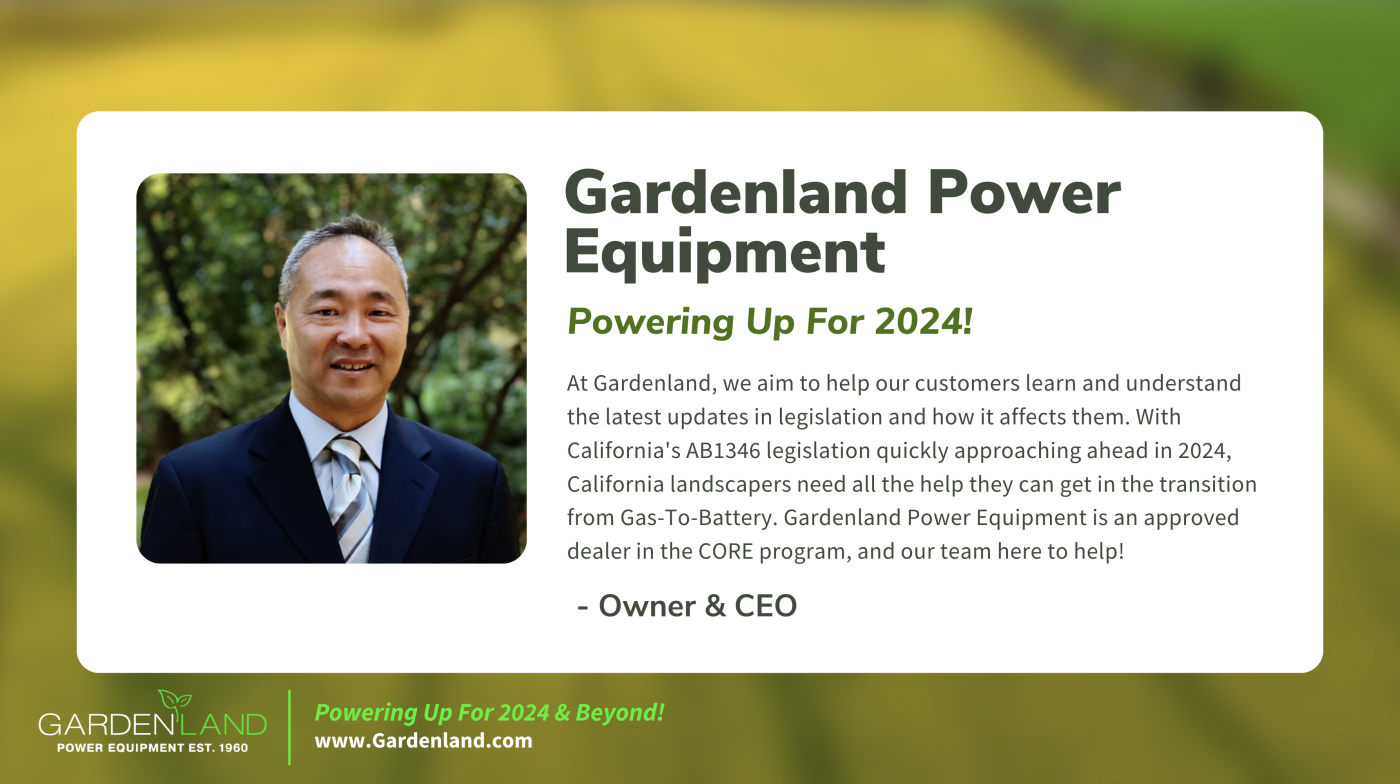 Gardenland Power Equipment

Powering Up For 2024!

At Gardenland, we aim to help our customers learn and understand the latest updates in legislation and how it affects them. With California's AB1346 legislation quickly approaching ahead in 2024, California landscapers need all the help they can get in the transition from Gas-To-Battery. Gardenland Power Equipment is an approved dealer in the CORE program, and our team here to help!

- Owner & CEO

GARDENLAND
POWER EQUIPMENT EST. 1960

Powering Up For 2024 & Beyond!
www.Gardenland.com